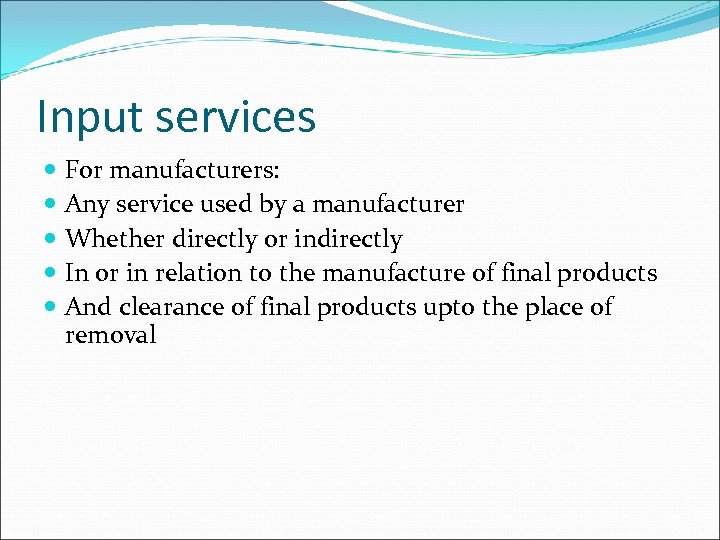 Input services

- For manufacturers:
- Any service used by a manufacturer
- Whether directly or indirectly
- In or in relation to the manufacture of final products
- And clearance of final products upto the place of removal